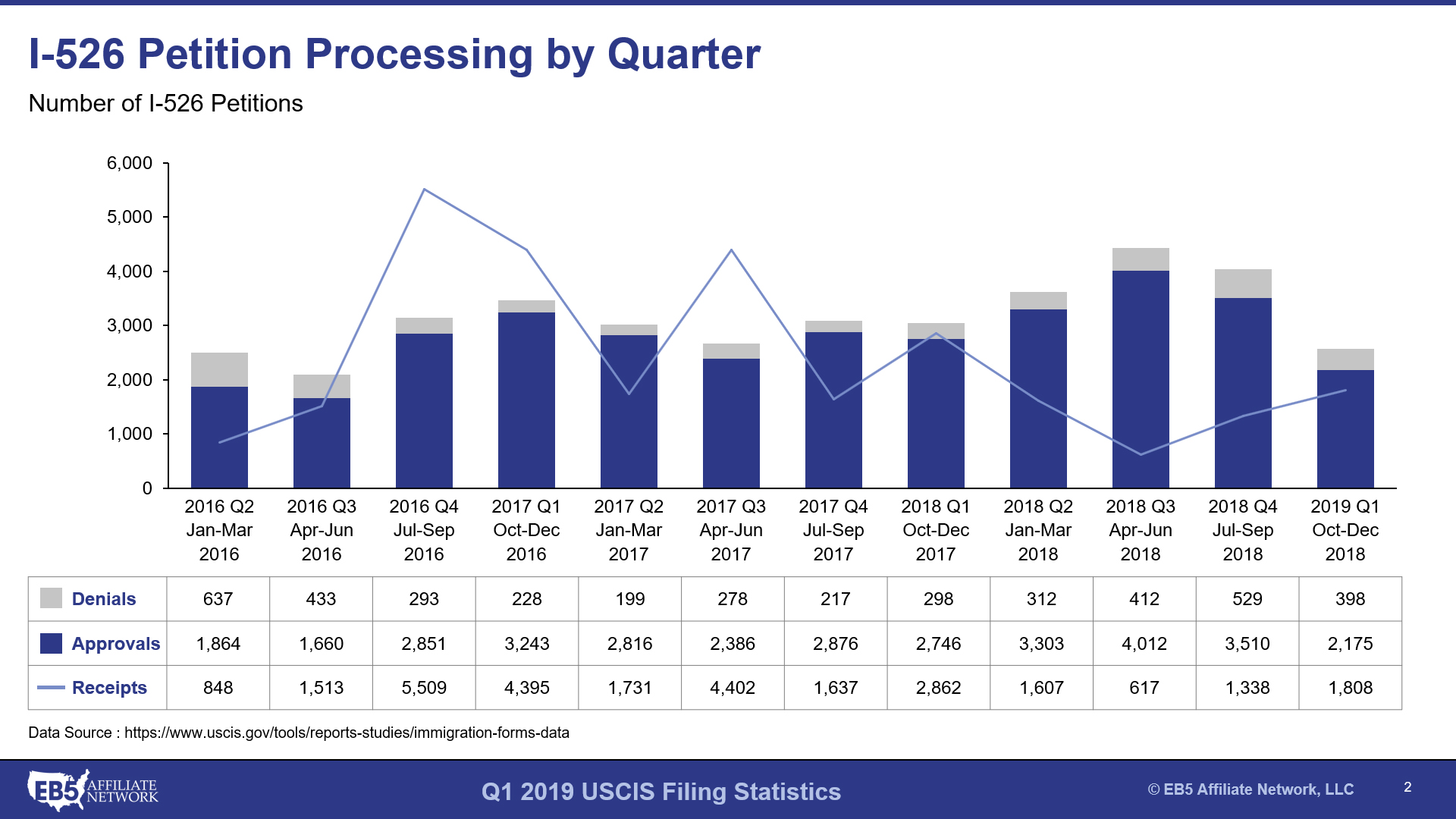 I-526 Petition Processing by Quarter

Number of I-526 Petitions

6,000
5,000
4,000
3,000
2,000
1,000
0

| | 2016 Q2 Jan-Mar 2016 | 2016 Q3 Apr-Jun 2016 | 2016 Q4 Jul-Sep 2016 | 2017 Q1 Oct-Dec 2016 | 2017 Q2 Jan-Mar 2017 | 2017 Q3 Apr-Jun 2017 | 2017 Q4 Jul-Sep 2017 | 2018 Q1 Oct-Dec 2017 | 2018 Q2 Jan-Mar 2018 | 2018 Q3 Apr-Jun 2018 | 2018 Q4 Jul-Sep 2018 | 2019 Q1 Oct-Dec 2018 |
|---|---|---|---|---|---|---|---|---|---|---|---|---|
| Denials | 637 | 433 | 293 | 228 | 199 | 278 | 217 | 298 | 312 | 412 | 529 | 398 |
| Approvals | 1,864 | 1,660 | 2,851 | 3,243 | 2,816 | 2,386 | 2,876 | 2,746 | 3,303 | 4,012 | 3,510 | 2,175 |
| Receipts | 848 | 1,513 | 5,509 | 4,395 | 1,731 | 4,402 | 1,637 | 2,862 | 1,607 | 617 | 1,338 | 1,808 |

Data Source : https://www.uscis.gov/tools/reports-studies/immigration-forms-data

EB5 AFFILIATE NETWORK

Q1 2019 USCIS Filing Statistics

© EB5 Affiliate Network, LLC

2